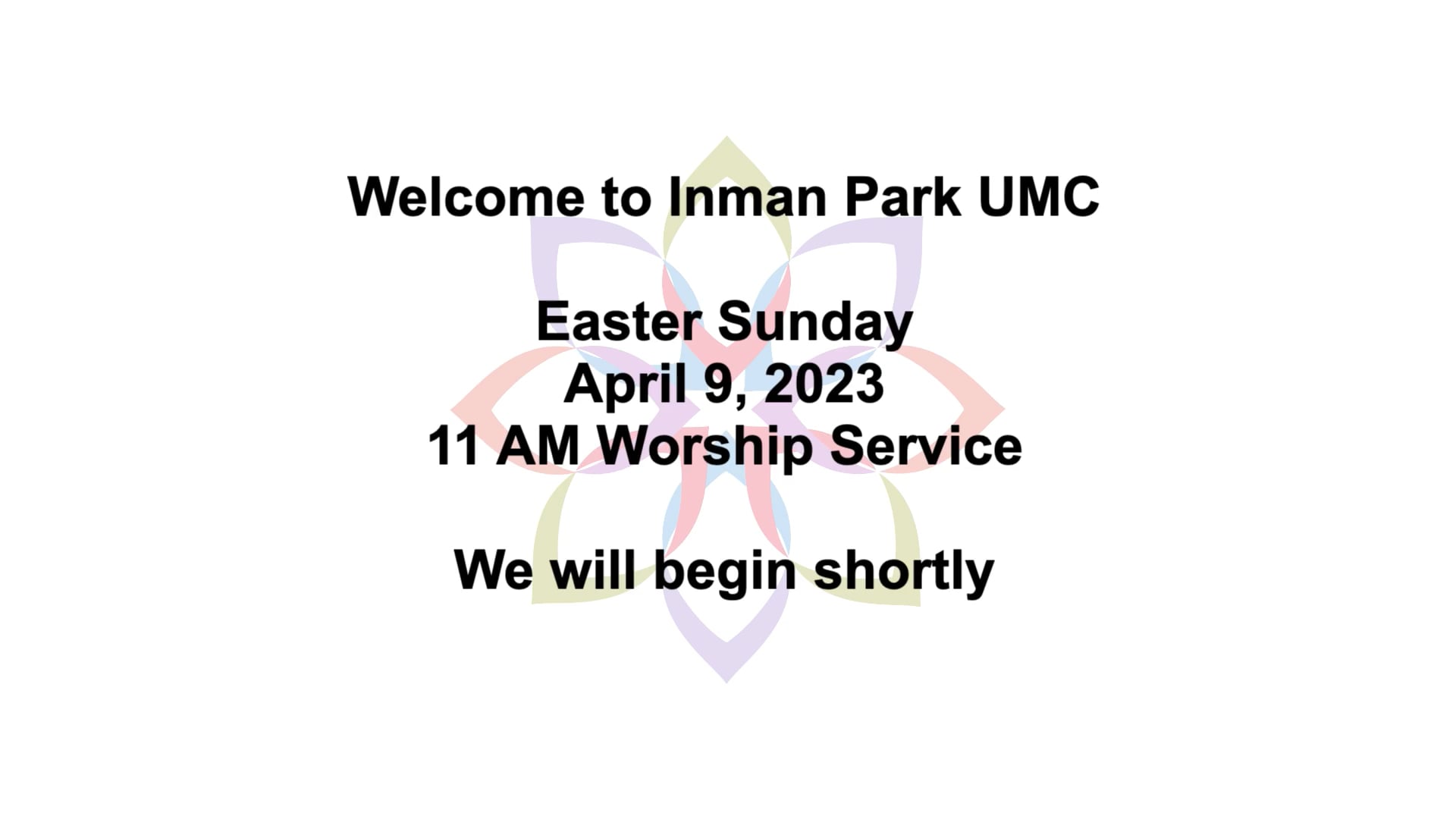 Welcome to Inman Park UMC

Easter Sunday
April 9, 2023
11 AM Worship Service

We will begin shortly